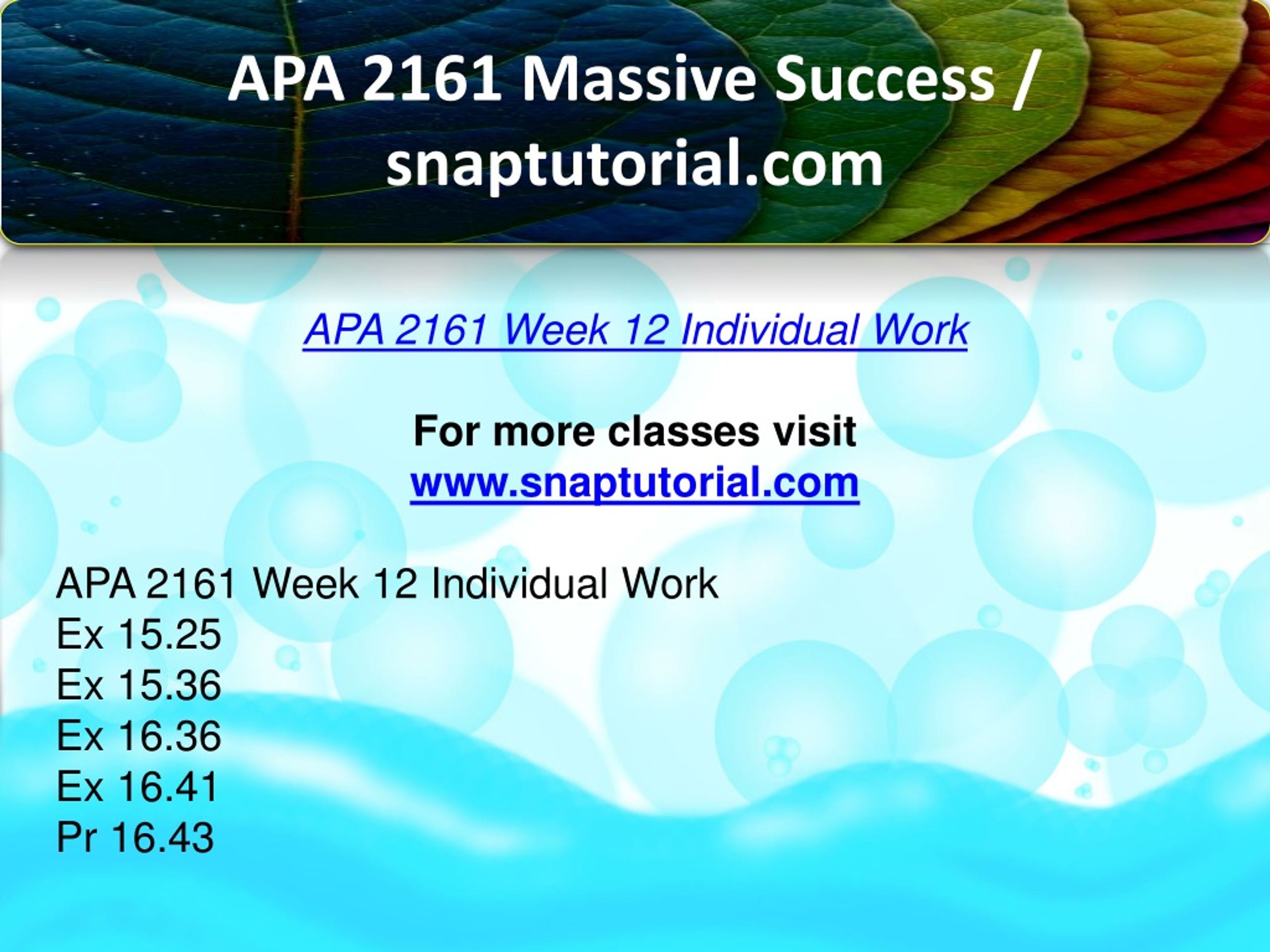 APA 2161 Massive Success / snaptutorial.com

APA 2161 Week 12 Individual Work

For more classes visit
www.snaptutorial.com

APA 2161 Week 12 Individual Work
Ex 15.25
Ex 15.36
Ex 16.36
Ex 16.41
Pr 16.43